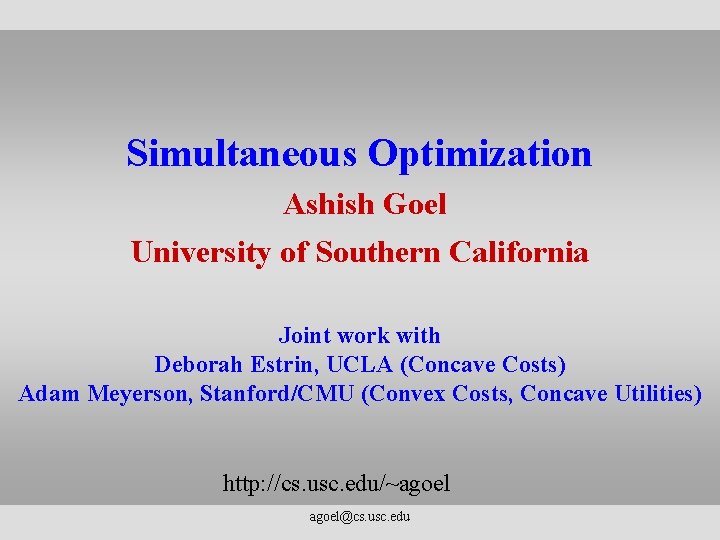 Simultaneous Optimization

Ashish Goel

University of Southern California

Joint work with
Deborah Estrin, UCLA (Concave Costs)
Adam Meyerson, Stanford/CMU (Convex Costs, Concave Utilities)

http://cs.usc.edu/~agoel

agoel@cs.usc.edu